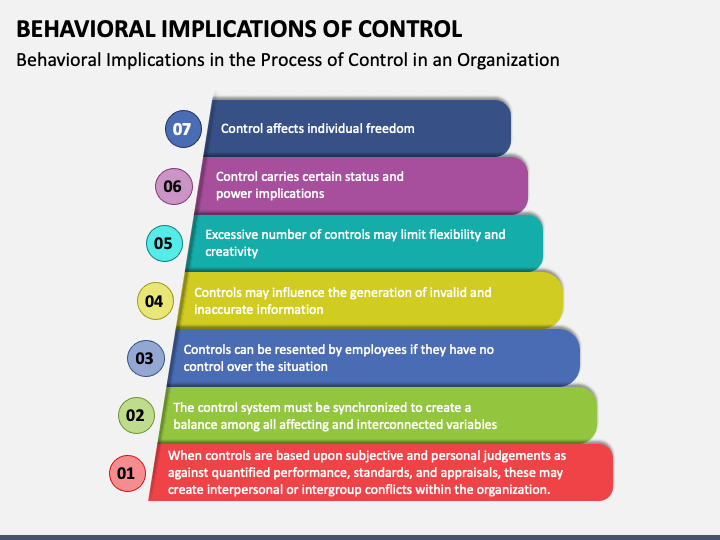 BEHAVIORAL IMPLICATIONS OF CONTROL

Behavioral Implications in the Process of Control in an Organization

07 Control affects individual freedom

06 Control carries certain status and power implications

05 Excessive number of controls may limit flexibility and creativity

04 Controls may influence the generation of invalid and inaccurate information

03 Controls can be resented by employees if they have no control over the situation

02 The control system must be synchronized to create a balance among all affecting and interconnected variables

01 When controls are based upon subjective and personal judgements as against quantified performance, standards, and appraisals, these may create interpersonal or intergroup conflicts within the organization.